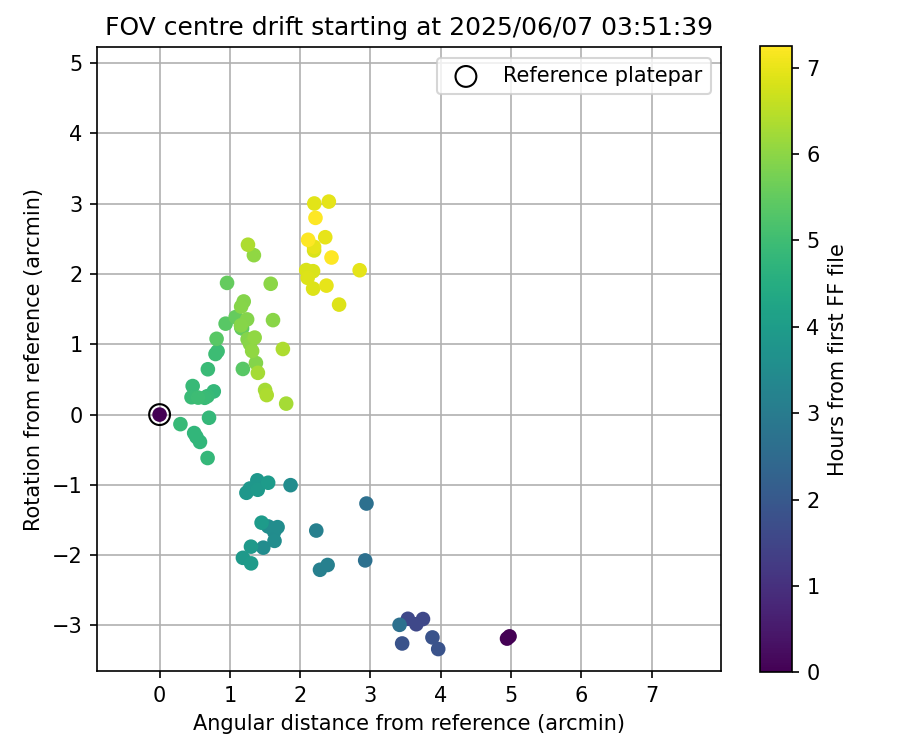 FOV centre drift starting at 2025/06/07 03:51:39

Reference platepar

Rotation from reference (arcmin)

5
4
3
2
1
0
−1
−2
−3

0 1 2 3 4 5 6 7

Angular distance from reference (arcmin)

Hours from first FF file

7
6
5
4
3
2
1
0